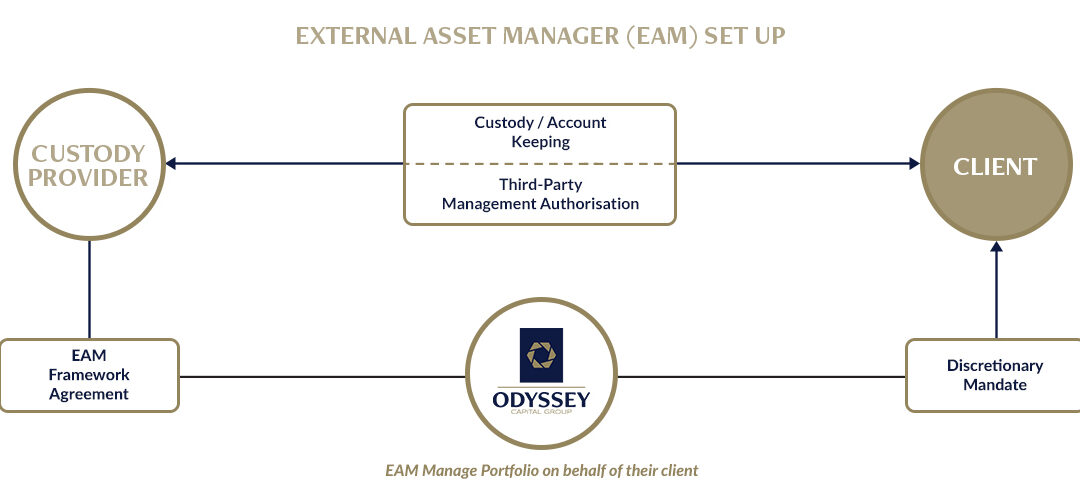 EXTERNAL ASSET MANAGER (EAM) SET UP

CUSTODY PROVIDER

Custody / Account Keeping

Third-Party Management Authorisation

CLIENT

EAM Framework Agreement

ODYSSEY
CAPITAL GROUP

Discretionary Mandate

EAM Manage Portfolio on behalf of their client